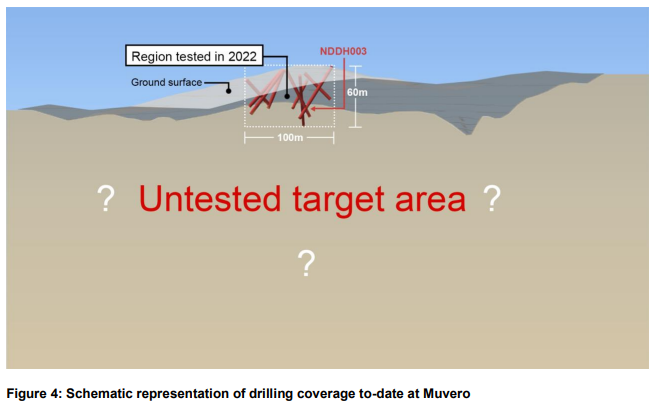 Region tested in 2022

NDDH003

Ground surface

60m

100m

? Untested target area ?

?

Figure 4: Schematic representation of drilling coverage to-date at Muvero